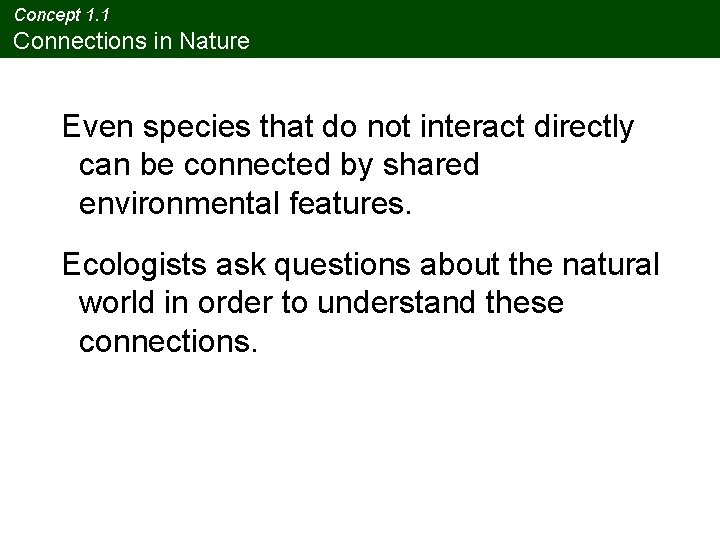 Concept 1.1
Connections in Nature

Even species that do not interact directly can be connected by shared environmental features.

Ecologists ask questions about the natural world in order to understand these connections.